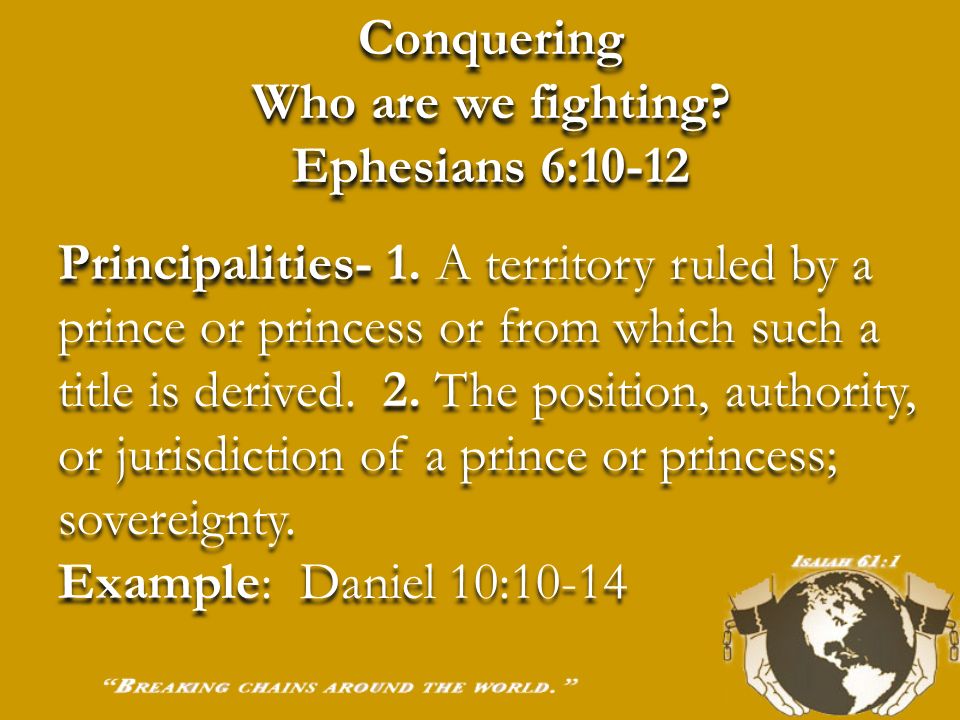 Conquering
Who are we fighting?
Ephesians 6:10-12

Principalities- 1. A territory ruled by a prince or princess or from which such a title is derived. 2. The position, authority, or jurisdiction of a prince or princess; sovereignty.
Example: Daniel 10:10-14

ISAIAH 61:1

"BREAKING CHAINS AROUND THE WORLD."